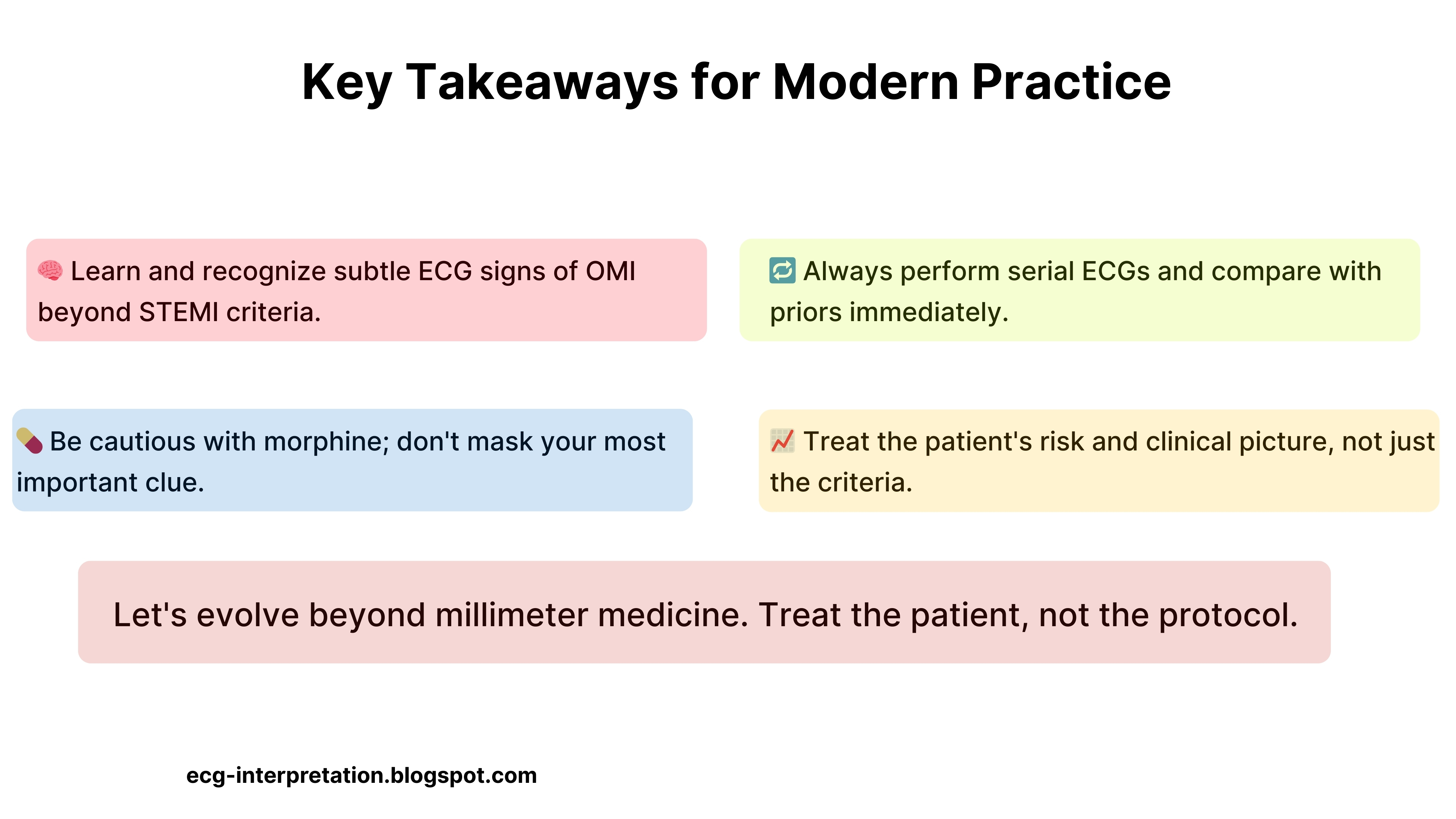 Key Takeaways for Modern Practice

🧠 Learn and recognize subtle ECG signs of OMI beyond STEMI criteria.

🔁 Always perform serial ECGs and compare with priors immediately.

💊 Be cautious with morphine; don't mask your most important clue.

📈 Treat the patient's risk and clinical picture, not just the criteria.

Let's evolve beyond millimeter medicine. Treat the patient, not the protocol.

ecg-interpretation.blogspot.com